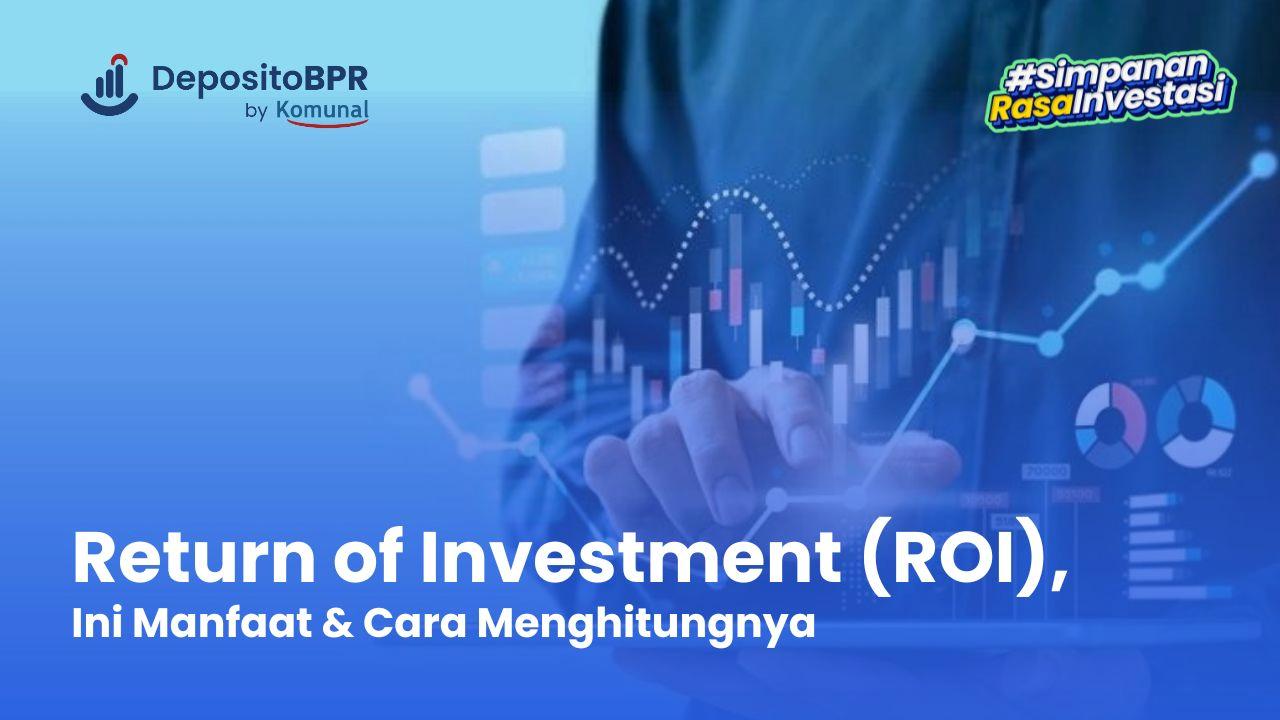 DepositoBPR
by Komunal

#Simpanan
RasaInvestasi

Return of Investment (ROI),
Ini Manfaat & Cara Menghitungnya